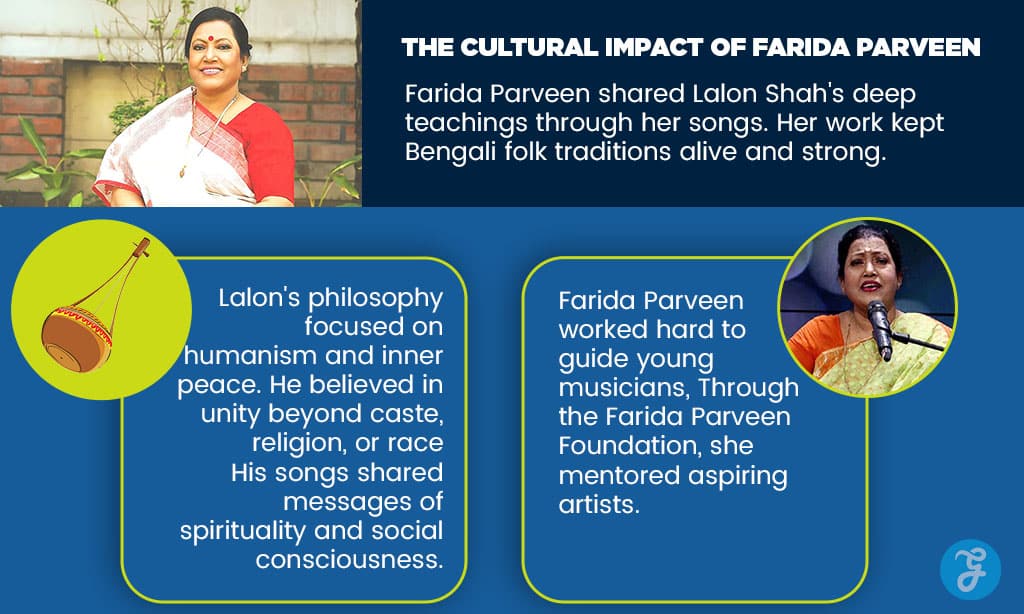 THE CULTURAL IMPACT OF FARIDA PARVEEN

Farida Parveen shared Lalon Shah's deep teachings through her songs. Her work kept Bengali folk traditions alive and strong.

Lalon's philosophy focused on humanism and inner peace. He believed in unity beyond caste, religion, or race His songs shared messages of spirituality and social consciousness.

Farida Parveen worked hard to guide young musicians, Through the Farida Parveen Foundation, she mentored aspiring artists.